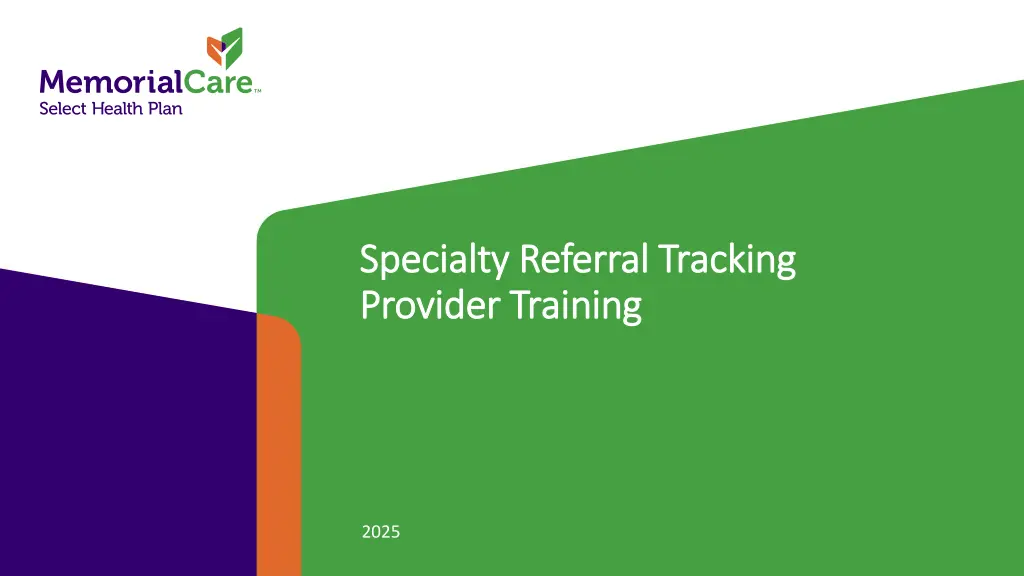 MemorialCare™
Select Health Plan

Specialty Referral Tracking
Provider Training

2025